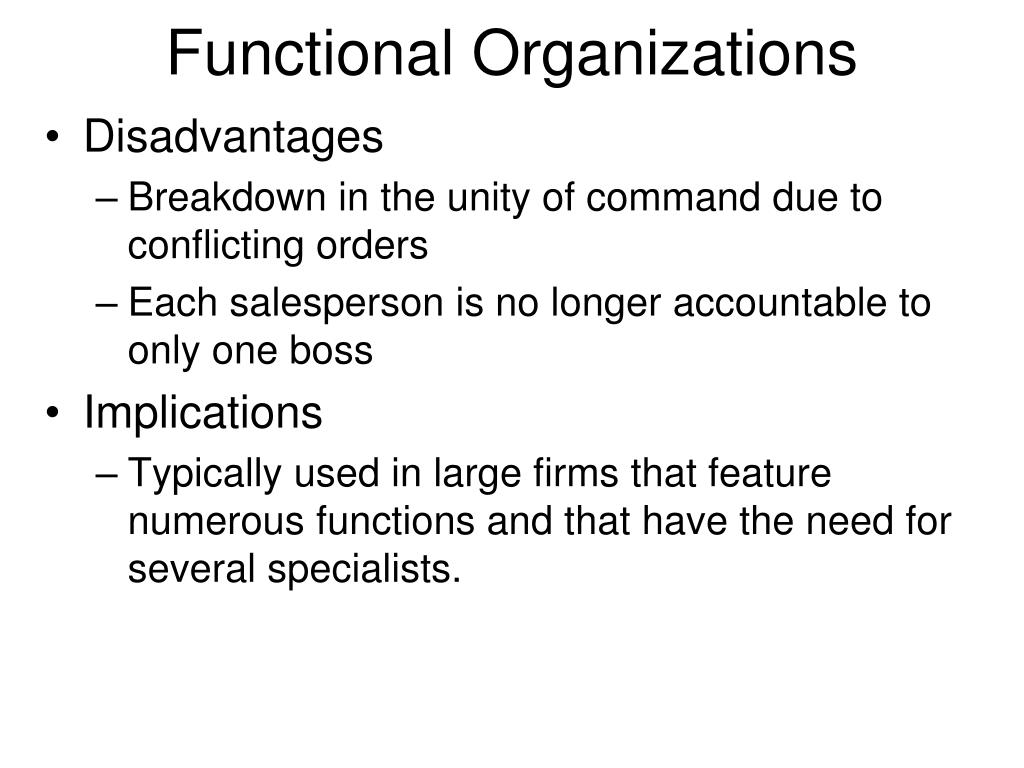 Functional Organizations

• Disadvantages
– Breakdown in the unity of command due to conflicting orders
– Each salesperson is no longer accountable to only one boss
• Implications
– Typically used in large firms that feature numerous functions and that have the need for several specialists.